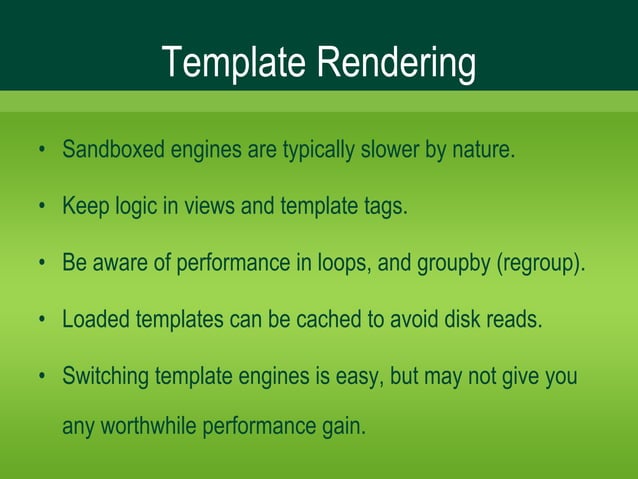 Template Rendering

• Sandboxed engines are typically slower by nature.

• Keep logic in views and template tags.

• Be aware of performance in loops, and groupby (regroup).

• Loaded templates can be cached to avoid disk reads.

• Switching template engines is easy, but may not give you any worthwhile performance gain.